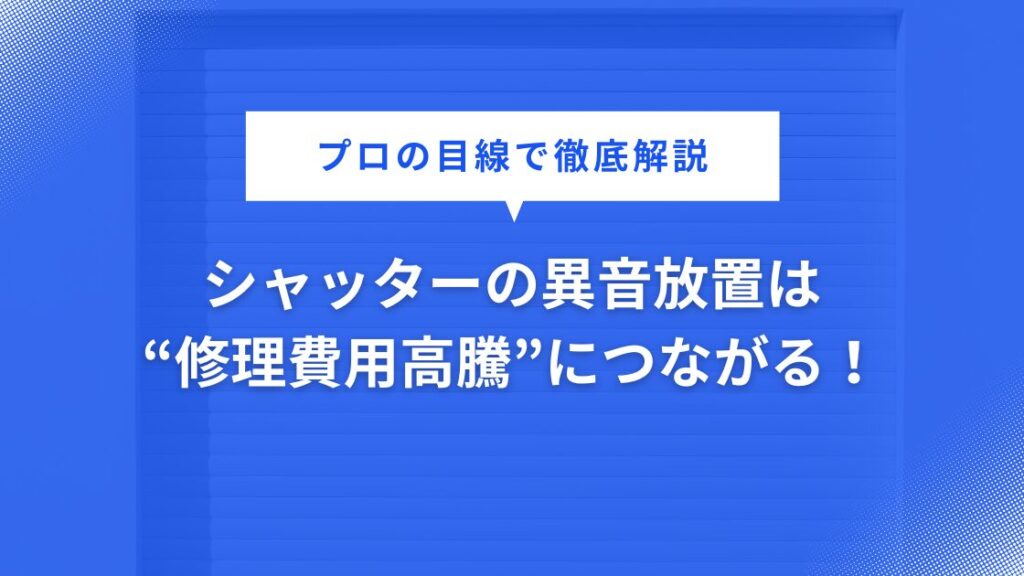 プロの目線で徹底解説

シャッターの異音放置は
“修理費用高騰”につながる！